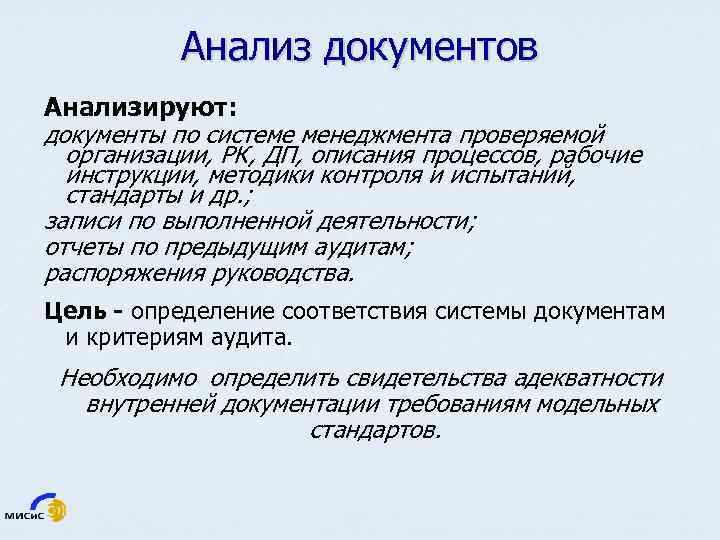 Анализ документов

Анализируют:

документы по системе менеджмента проверяемой организации, РК, ДП, описания процессов, рабочие инструкции, методики контроля и испытаний, стандарты и др.;

записи по выполненной деятельности;

отчеты по предыдущим аудитам;

распоряжения руководства.

Цель - определение соответствия системы документам и критериям аудита.

Необходимо определить свидетельства адекватности внутренней документации требованиям модельных стандартов.

МИСиС